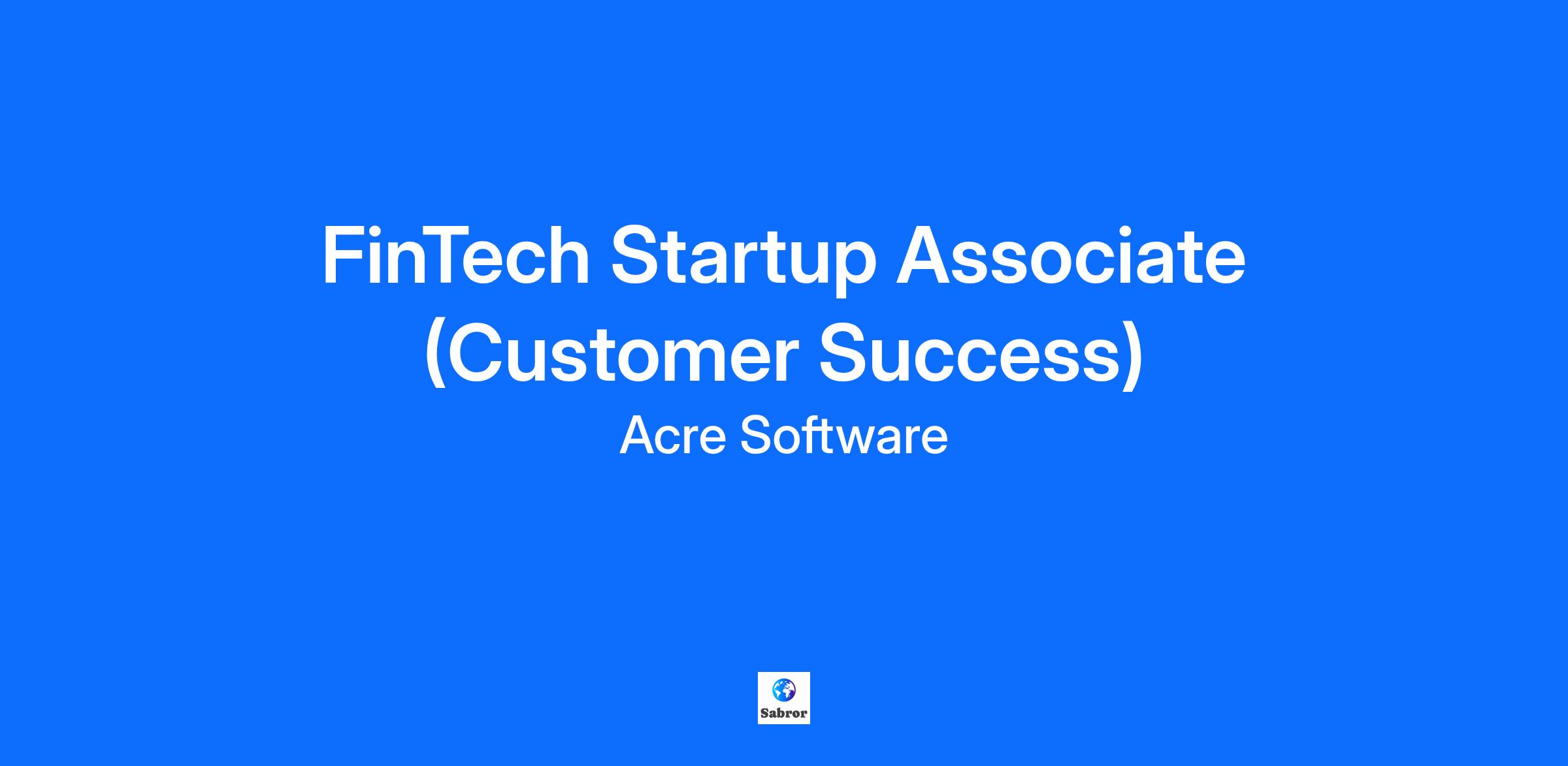 FinTech Startup Associate (Customer Success)
Acre Software

Sabror